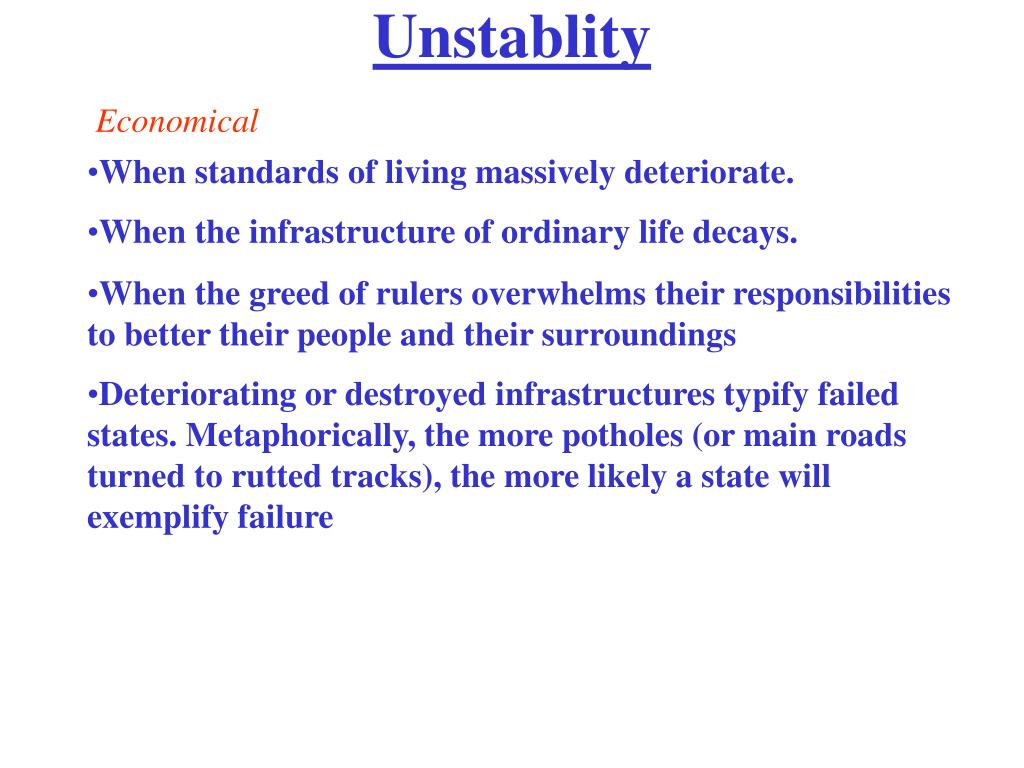 Unstablity

Economical

•When standards of living massively deteriorate.

•When the infrastructure of ordinary life decays.

•When the greed of rulers overwhelms their responsibilities to better their people and their surroundings

•Deteriorating or destroyed infrastructures typify failed states. Metaphorically, the more potholes (or main roads turned to rutted tracks), the more likely a state will exemplify failure